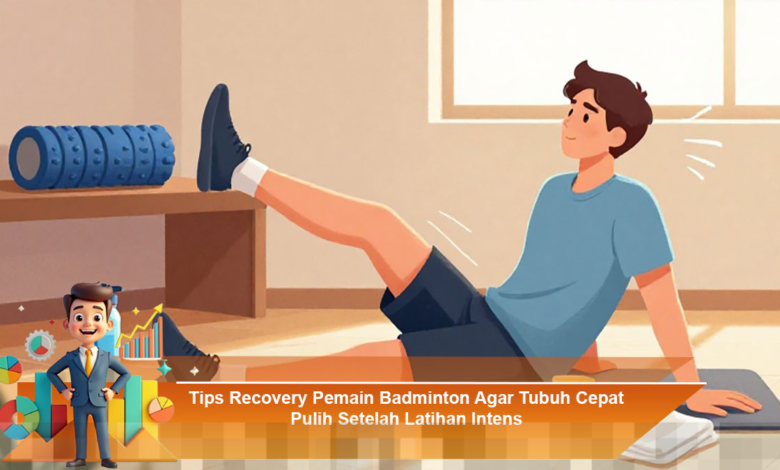 Tips Recovery Pemain Badminton Agar Tubuh Cepat Pulih Setelah Latihan Intens